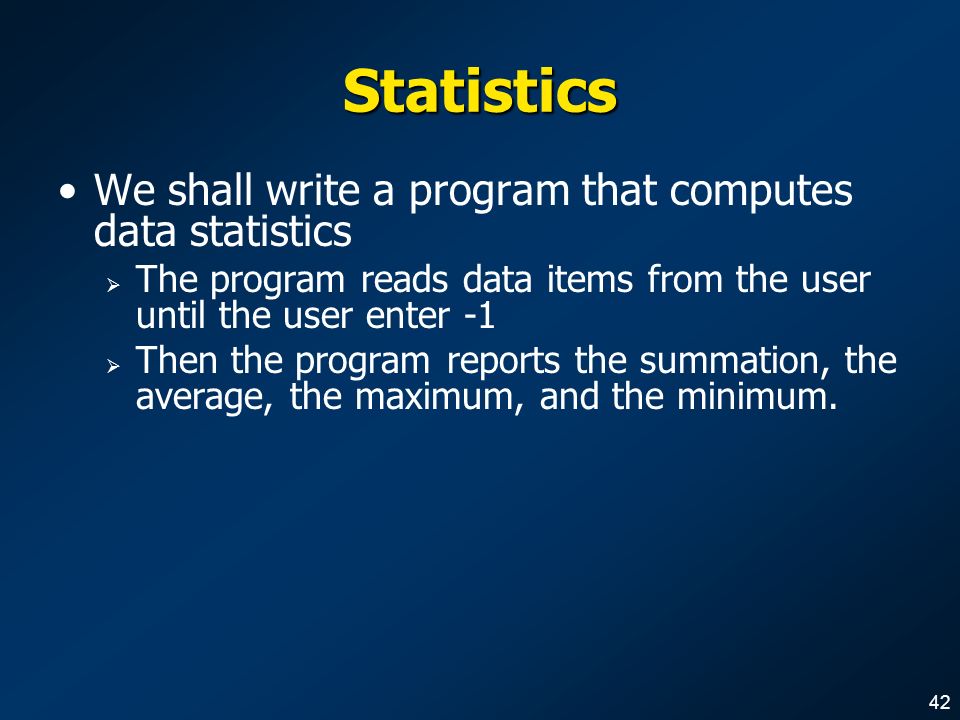 Statistics

• We shall write a program that computes data statistics

➢ The program reads data items from the user until the user enter -1

➢ Then the program reports the summation, the average, the maximum, and the minimum.

42